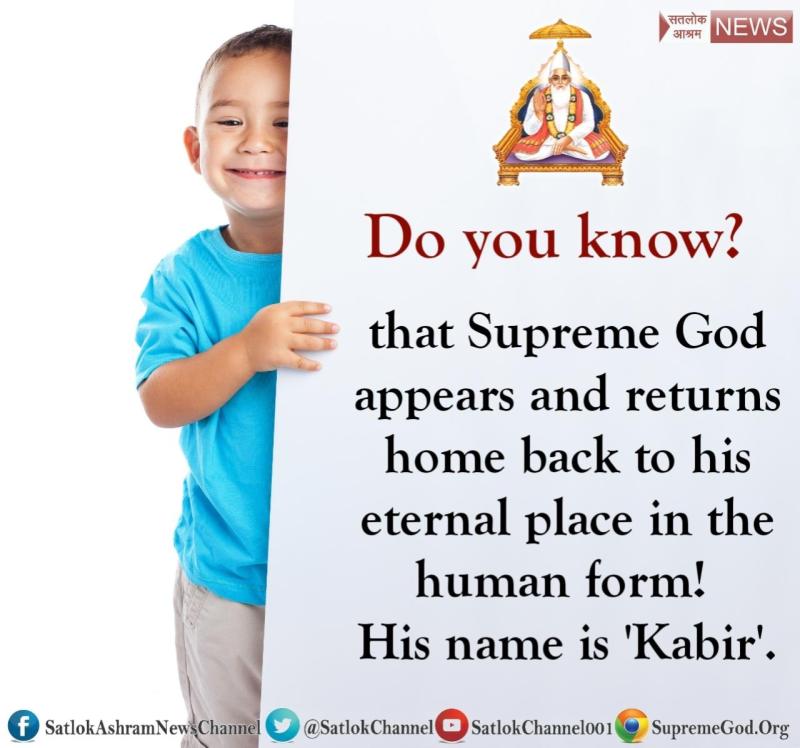 सतलोक आश्रम NEWS

Do you know?

that Supreme God appears and returns home back to his eternal place in the human form! His name is 'Kabir'.

SatlokAshramNewsChannel @SatlokChannel SatlokChannel001 SupremeGod.Org